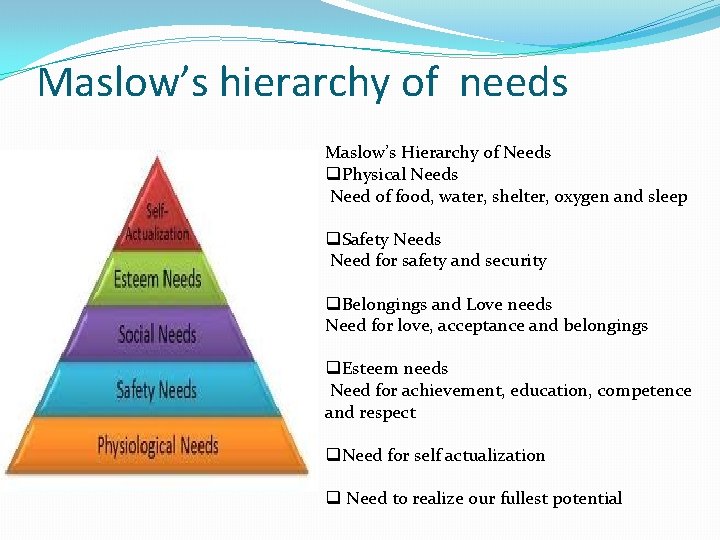 Maslow's hierarchy of needs

Self-Actualization

Esteem Needs

Social Needs

Safety Needs

Physiological Needs

Maslow's Hierarchy of Needs
❑Physical Needs
Need of food, water, shelter, oxygen and sleep

❑Safety Needs
Need for safety and security

❑Belongings and Love needs
Need for love, acceptance and belongings

❑Esteem needs
Need for achievement, education, competence and respect

❑Need for self actualization

❑ Need to realize our fullest potential